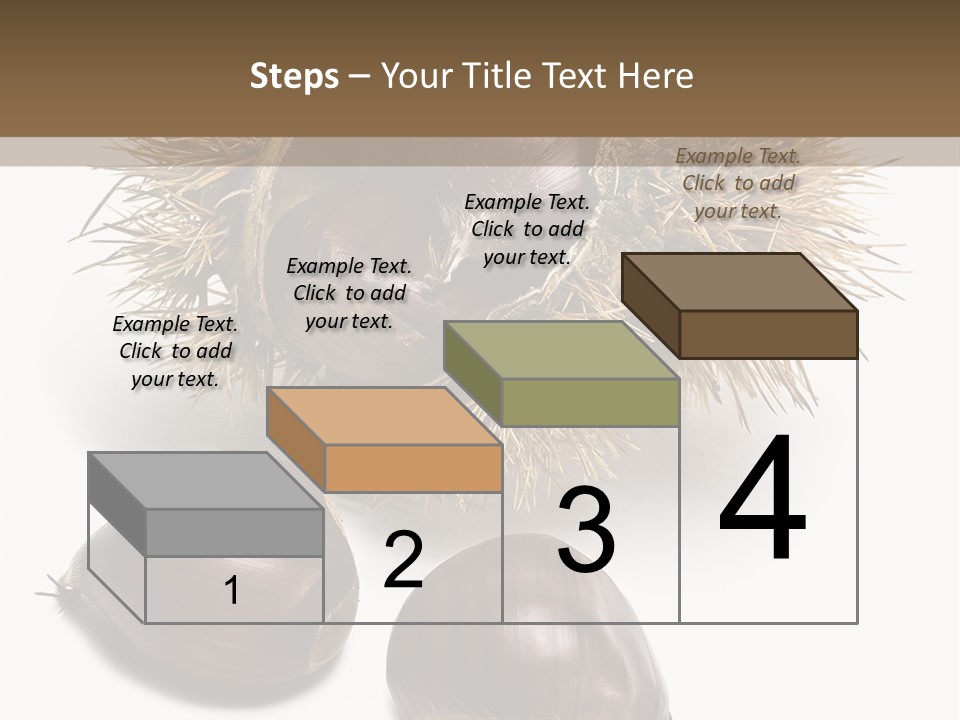 Steps – Your Title Text Here

Example Text. Click to add your text.

Example Text. Click to add your text.

Example Text. Click to add your text.

Example Text. Click to add your text.

1

2

3

4